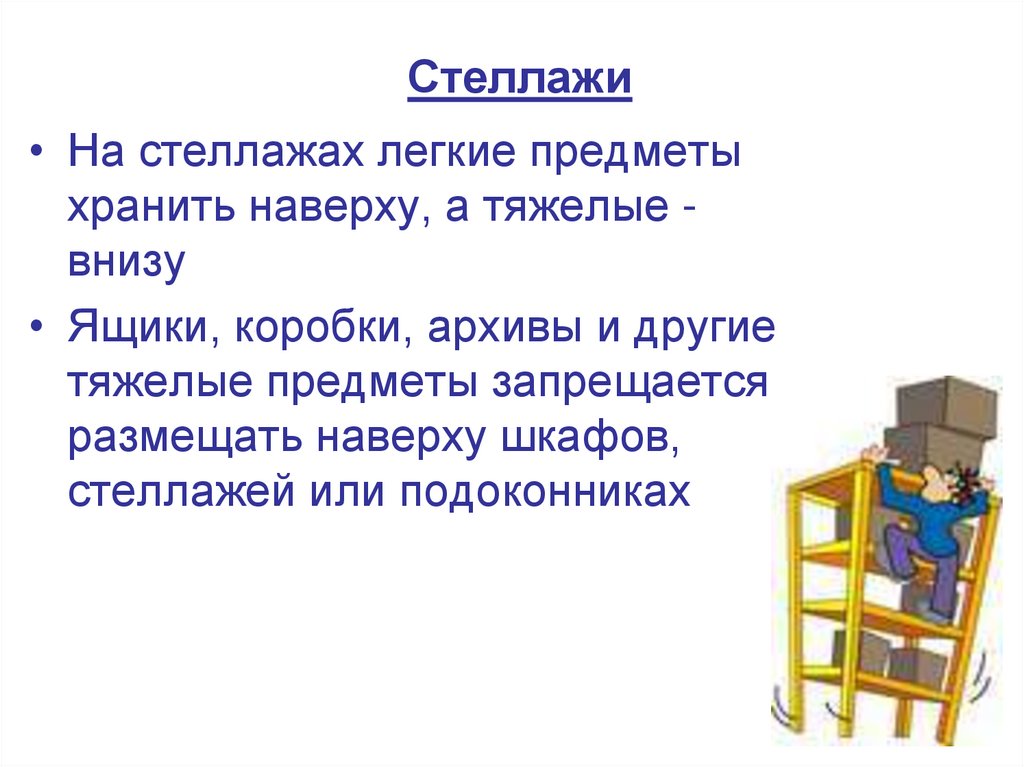 Стеллажи

• На стеллажах легкие предметы хранить наверху, а тяжелые - внизу

• Ящики, коробки, архивы и другие тяжелые предметы запрещается размещать наверху шкафов, стеллажей или подоконниках